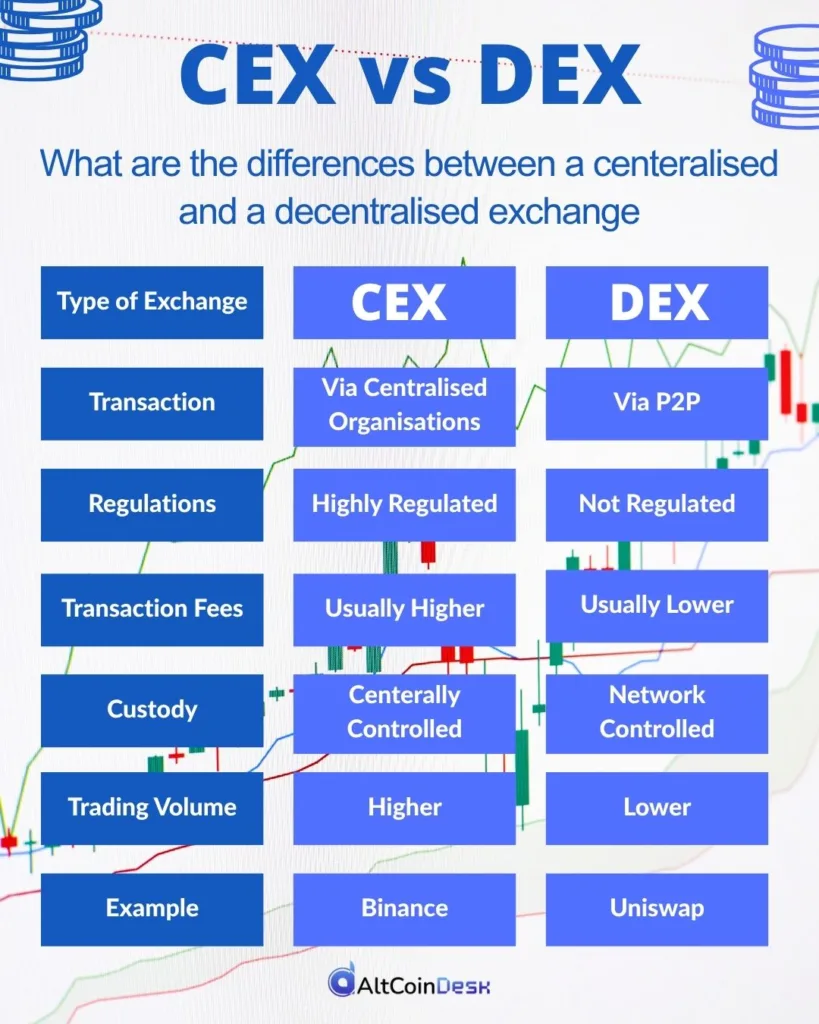 CEX vs DEX

What are the differences between a centeralised and a decentralised exchange

| Type of Exchange | CEX | DEX |
|---|---|---|
| Transaction | Via Centralised Organisations | Via P2P |
| Regulations | Highly Regulated | Not Regulated |
| Transaction Fees | Usually Higher | Usually Lower |
| Custody | Centerally Controlled | Network Controlled |
| Trading Volume | Higher | Lower |
| Example | Binance | Uniswap |

AltCoinDesk